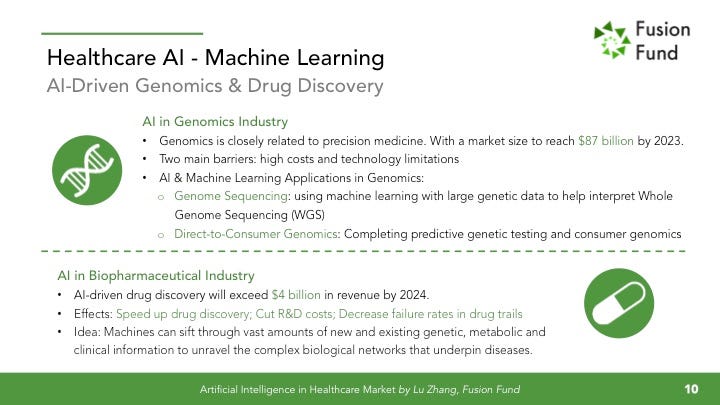 Fusion Fund

Healthcare AI - Machine Learning
AI-Driven Genomics & Drug Discovery

AI in Genomics Industry
• Genomics is closely related to precision medicine. With a market size to reach $87 billion by 2023.
• Two main barriers: high costs and technology limitations
• AI & Machine Learning Applications in Genomics:
o Genome Sequencing: using machine learning with large genetic data to help interpret Whole Genome Sequencing (WGS)
o Direct-to-Consumer Genomics: Completing predictive genetic testing and consumer genomics

AI in Biopharmaceutical Industry
• AI-driven drug discovery will exceed $4 billion in revenue by 2024.
• Effects: Speed up drug discovery; Cut R&D costs; Decrease failure rates in drug trails
• Idea: Machines can sift through vast amounts of new and existing genetic, metabolic and clinical information to unravel the complex biological networks that underpin diseases.

Artificial Intelligence in Healthcare Market by Lu Zhang, Fusion Fund
10